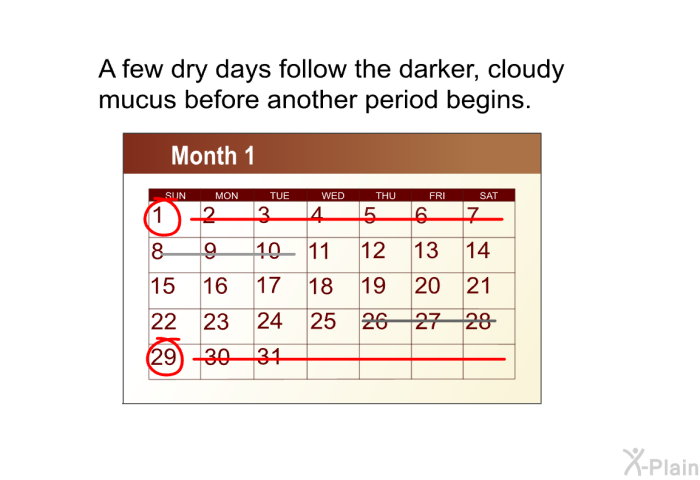 A few dry days follow the darker, cloudy mucus before another period begins.

Month 1

| SUN | MON | TUE | WED | THU | FRI | SAT |
|---|---|---|---|---|---|---|
| 1 | 2 | 3 | 4 | 5 | 6 | 7 |
| 8 | 9 | 10 | 11 | 12 | 13 | 14 |
| 15 | 16 | 17 | 18 | 19 | 20 | 21 |
| 22 | 23 | 24 | 25 | 26 | 27 | 28 |
| 29 | 30 | 31 | | | | |

X-Plain